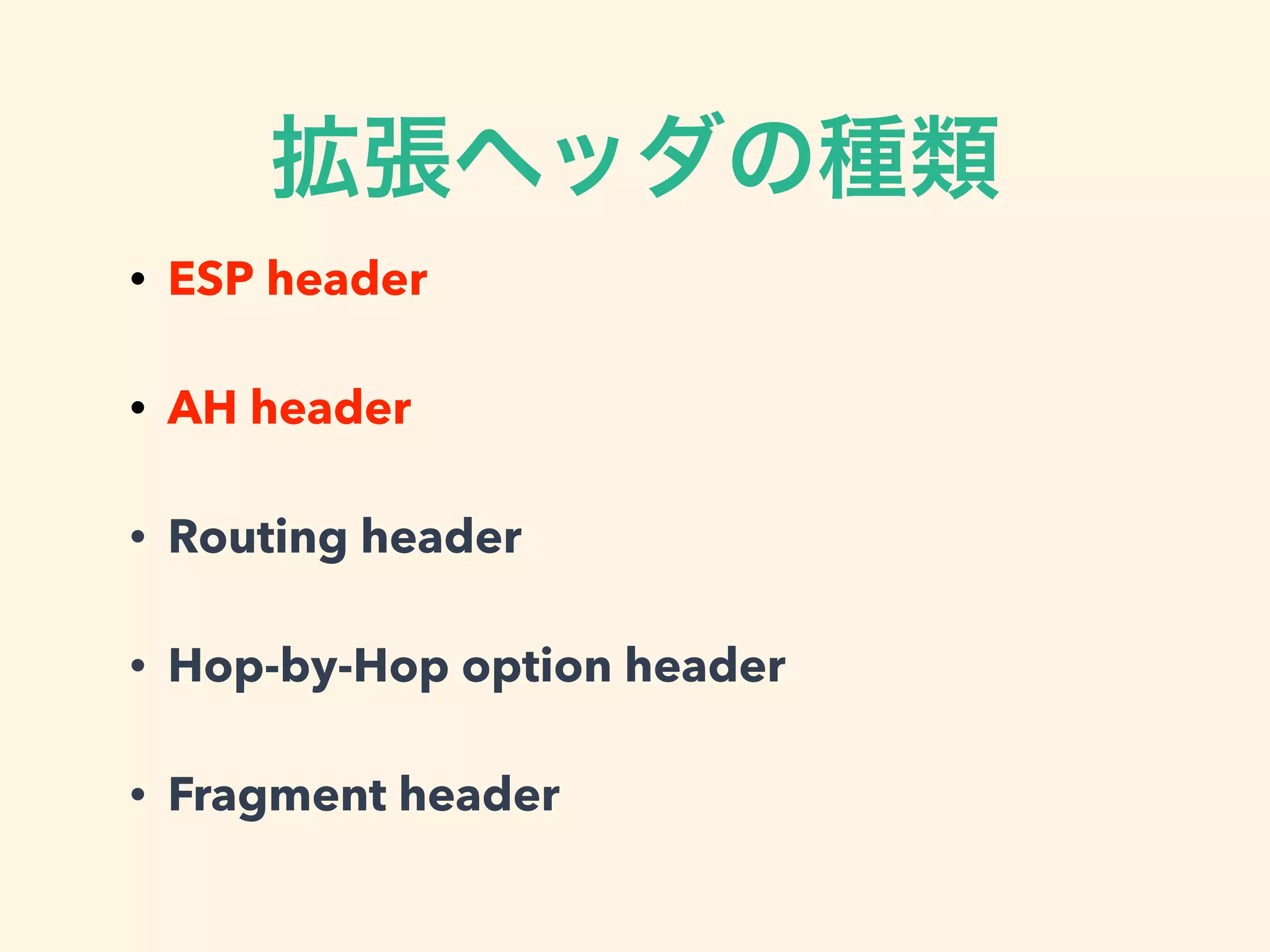 拡張ヘッダの種類

• ESP header
• AH header
• Routing header
• Hop-by-Hop option header
• Fragment header